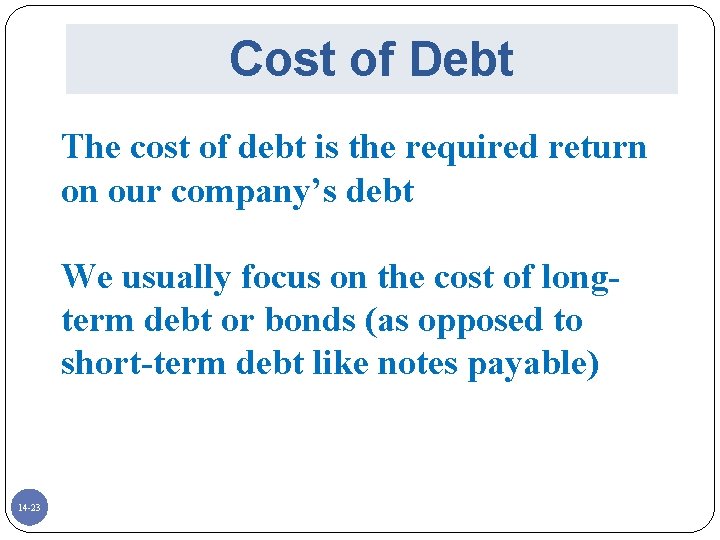 Cost of Debt

The cost of debt is the required return on our company's debt

We usually focus on the cost of long-term debt or bonds (as opposed to short-term debt like notes payable)

14-23